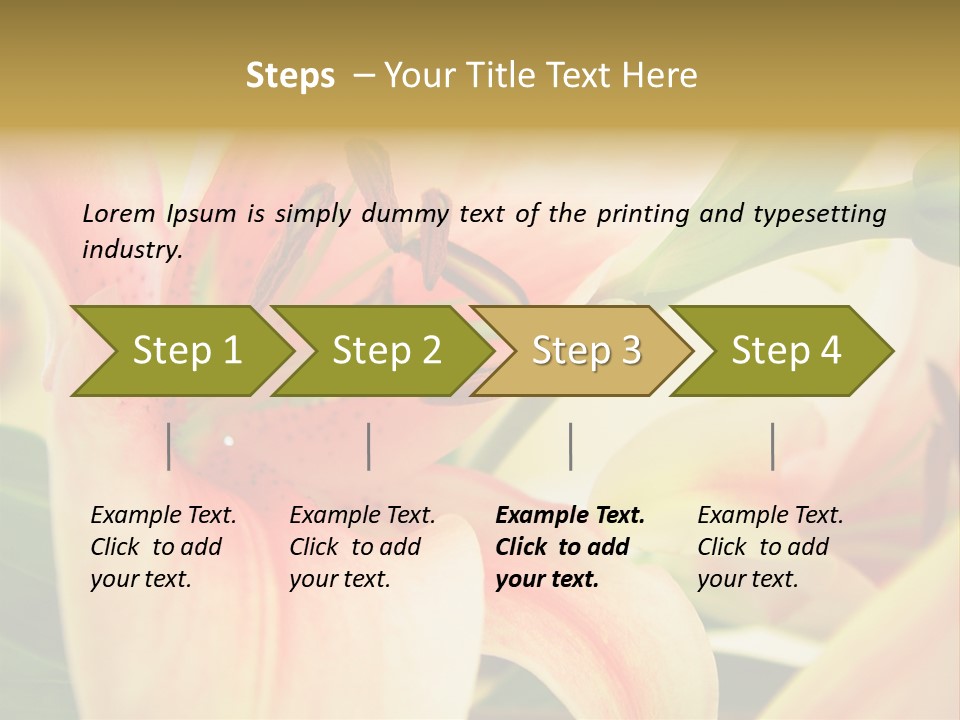 Steps – Your Title Text Here

Lorem Ipsum is simply dummy text of the printing and typesetting industry.

Step 1

Step 2

Step 3

Step 4

Example Text. Click to add your text.

Example Text. Click to add your text.

Example Text. Click to add your text.

Example Text. Click to add your text.